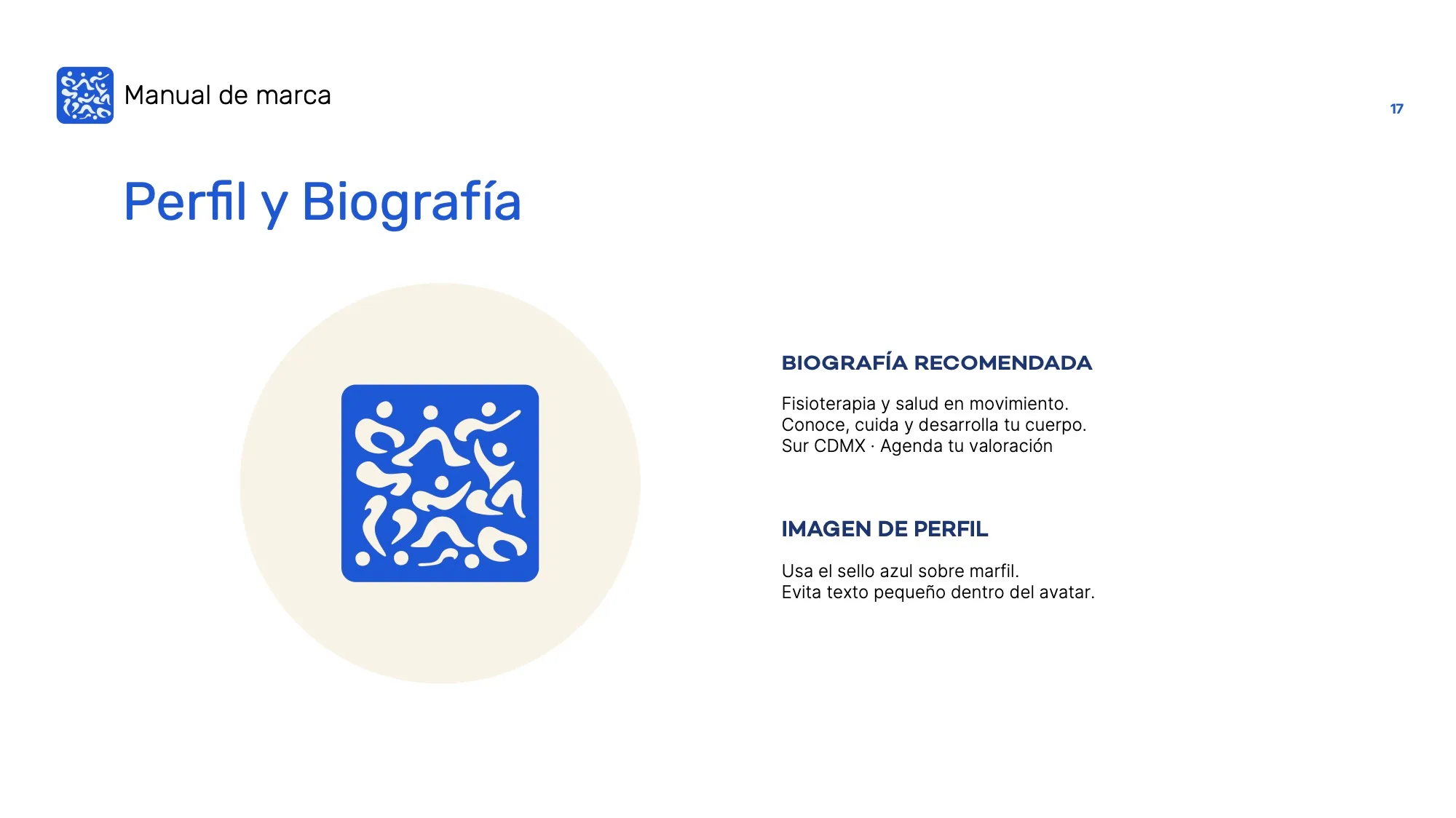 Manual de marca

17

Perfil y Biografía

BIOGRAFÍA RECOMENDADA

Fisioterapia y salud en movimiento.
Conoce, cuida y desarrolla tu cuerpo.
Sur CDMX · Agenda tu valoración

IMAGEN DE PERFIL

Usa el sello azul sobre marfil.
Evita texto pequeño dentro del avatar.